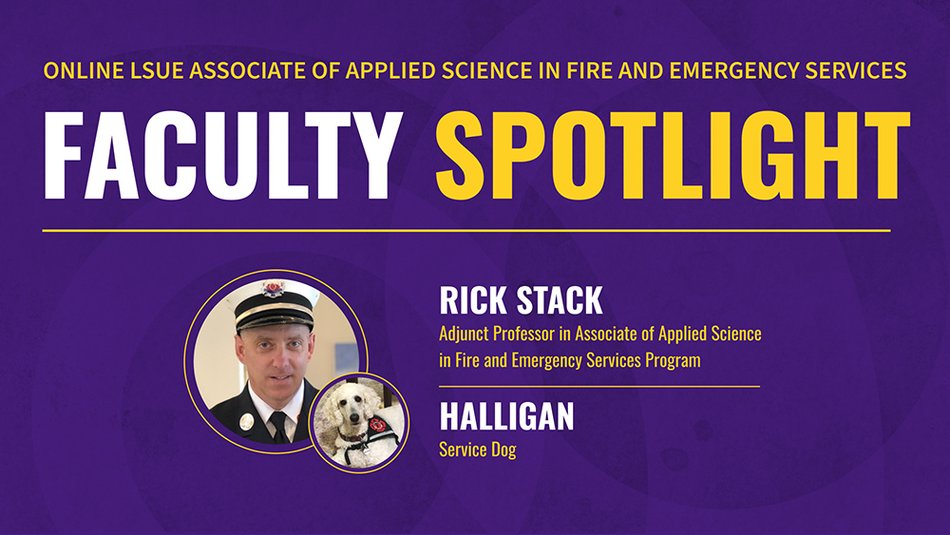 ONLINE LSUE ASSOCIATE OF APPLIED SCIENCE IN FIRE AND EMERGENCY SERVICES

FACULTY SPOTLIGHT

RICK STACK
Adjunct Professor in Associate of Applied Science in Fire and Emergency Services Program

HALLIGAN
Service Dog